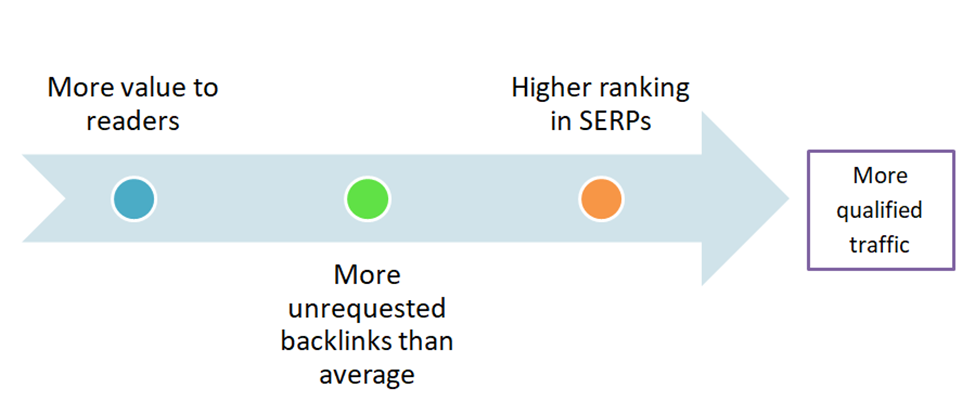 More value to readers

More unrequested backlinks than average

Higher ranking in SERPs

More qualified traffic